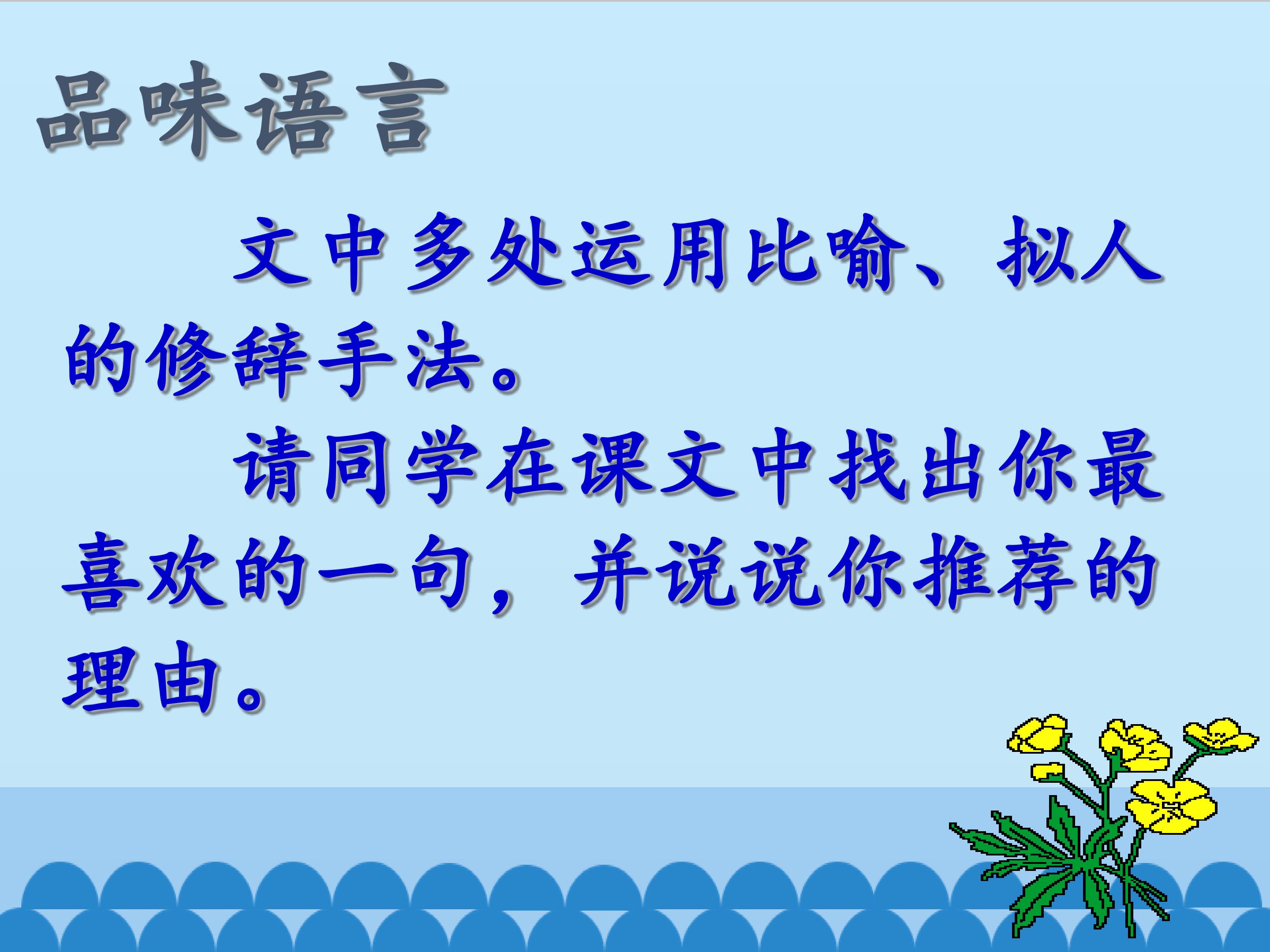 品味语言

文中多处运用比喻、拟人的修辞手法。

请同学在课文中找出你最喜欢的一句，并说说你推荐的理由。